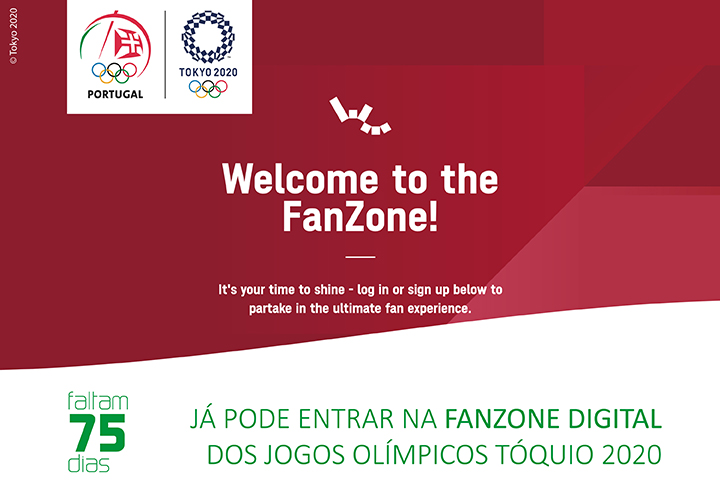 © Tokyo 2020

PORTUGAL

TOKYO 2020

Welcome to the FanZone!

It's your time to shine - log in or sign up below to partake in the ultimate fan experience.

faltam
75
dias

JÁ PODE ENTRAR NA FANZONE DIGITAL DOS JOGOS OLÍMPICOS TÓQUIO 2020